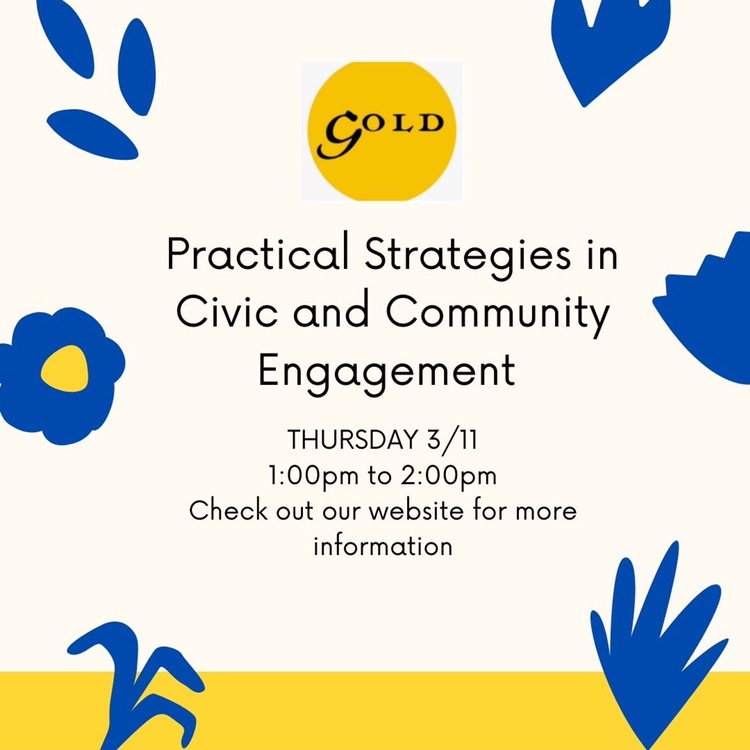 GOLD

Practical Strategies in Civic and Community Engagement

THURSDAY 3/11
1:00pm to 2:00pm
Check out our website for more information